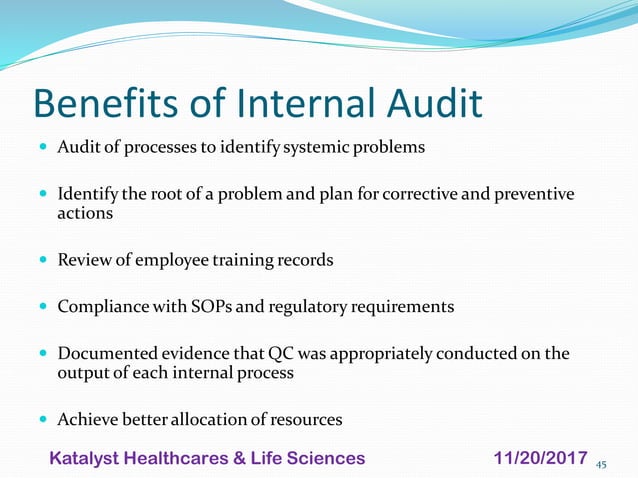 Benefits of Internal Audit

- Audit of processes to identify systemic problems

- Identify the root of a problem and plan for corrective and preventive actions

- Review of employee training records

- Compliance with SOPs and regulatory requirements

- Documented evidence that QC was appropriately conducted on the output of each internal process

- Achieve better allocation of resources

Katalyst Healthcares & Life Sciences 11/20/2017 45